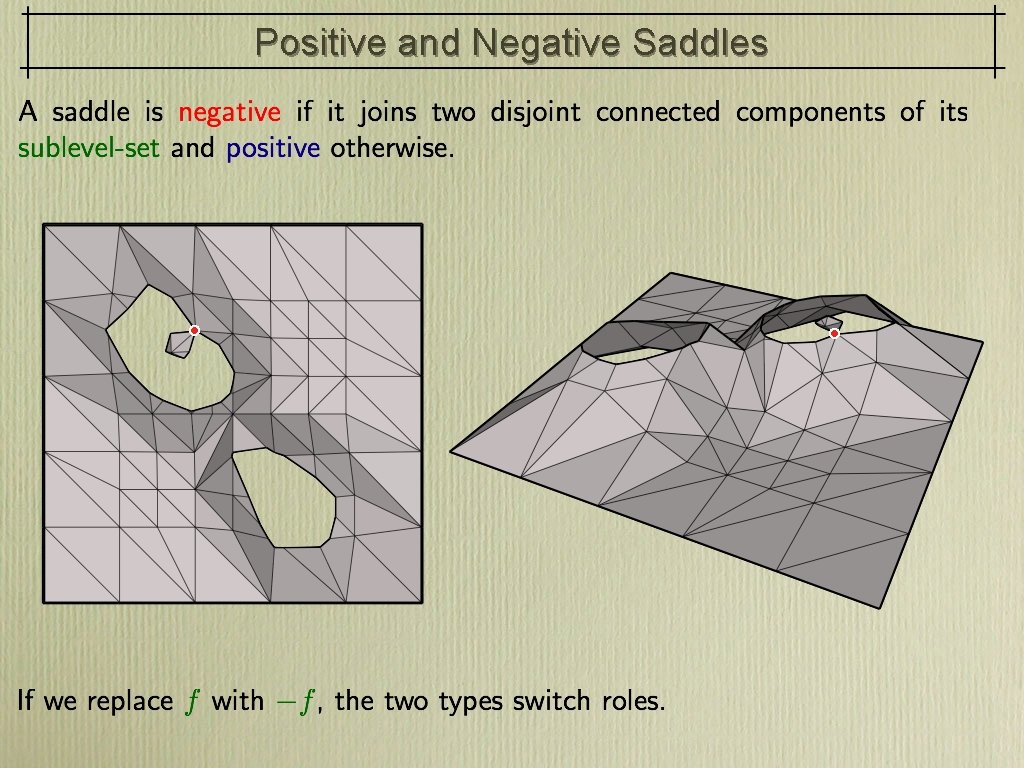 Positive and Negative Saddles

A saddle is negative if it joins two disjoint connected components of its sublevel-set and positive otherwise.

If we replace $f$ with $-f$, the two types switch roles.